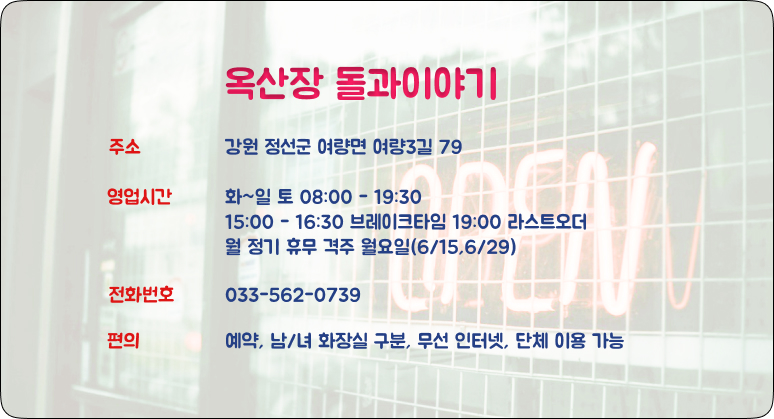 옥산장 돌과이야기

주소
강원 정선군 여량면 여량3길 79

영업시간
화~일 토 08:00 - 19:30
15:00 - 16:30 브레이크타임 19:00 라스트오더
월 정기 휴무 격주 월요일(6/15,6/29)

전화번호
033-562-0739

편의
예약, 남/녀 화장실 구분, 무선 인터넷, 단체 이용 가능

OPEN